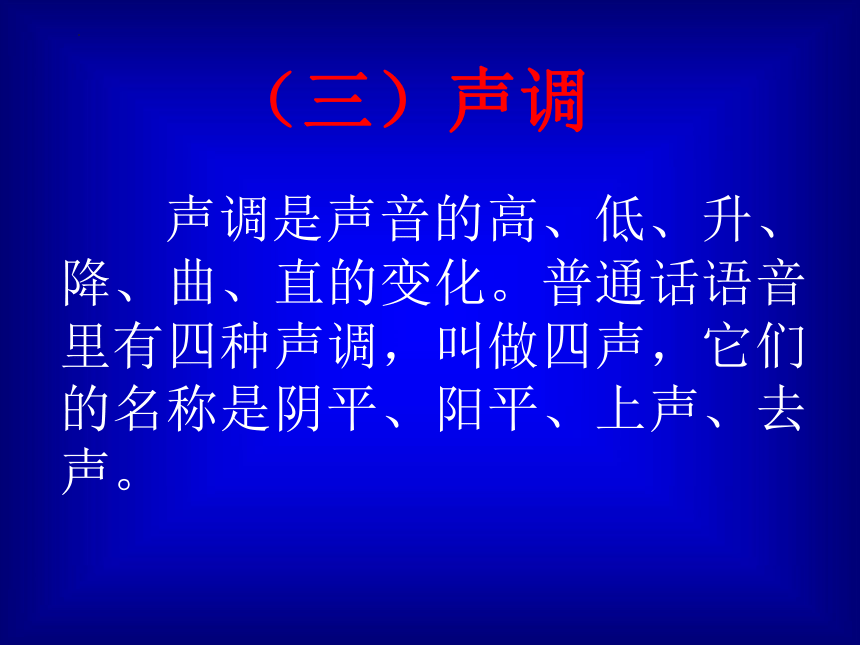 （三）声调

声调是声音的高、低、升、降、曲、直的变化。普通话语音里有四种声调，叫做四声，它们的名称是阴平、阳平、上声、去声。